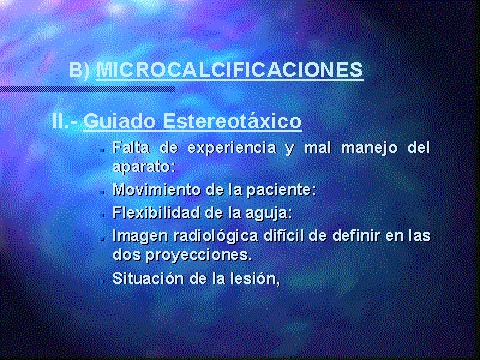 B) MICROCALCIFICACIONES

II.- Guiado Estereotáxico

- Falta de experiencia y mal manejo del aparato:
- Movimiento de la paciente:
- Flexibilidad de la aguja:
- Imagen radiológica difícil de definir en las dos proyecciones.
- Situación de la lesión,